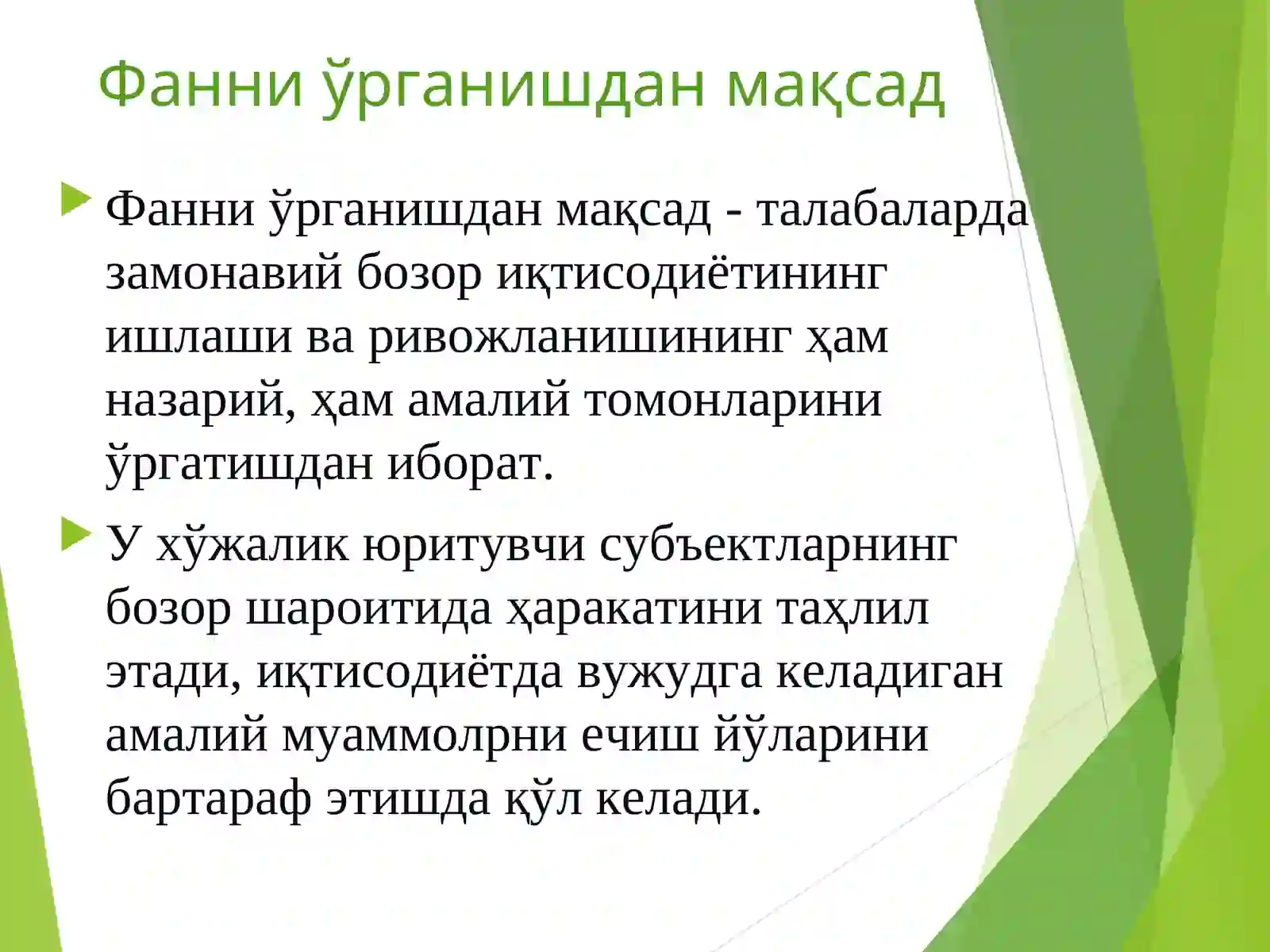 Фанни ўрганишдан мақсад

Фанни ўрганишдан мақсад - талабаларда замонавий бозор иқтисодиётининг ишлаши ва ривожланишининг ҳам назарий, ҳам амалий томонларини ўргатишдан иборат.

У хўжалик юритувчи субъектларнинг бозор шароитида ҳаракатини таҳлил этади, иқтисодиётда вужудга келадиган амалий муаммолрни ечиш йўларини бартараф этишда қўл келади.